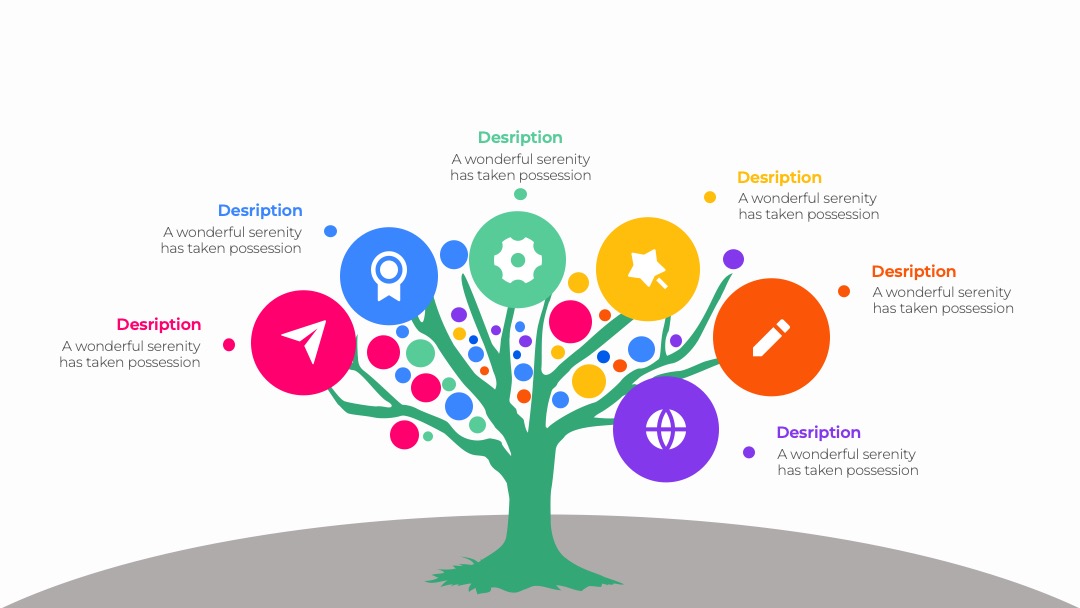 Desription
A wonderful serenity has taken possession

Desription
A wonderful serenity has taken possession

Desription
A wonderful serenity has taken possession

Desription
A wonderful serenity has taken possession

Desription
A wonderful serenity has taken possession

Desription
A wonderful serenity has taken possession